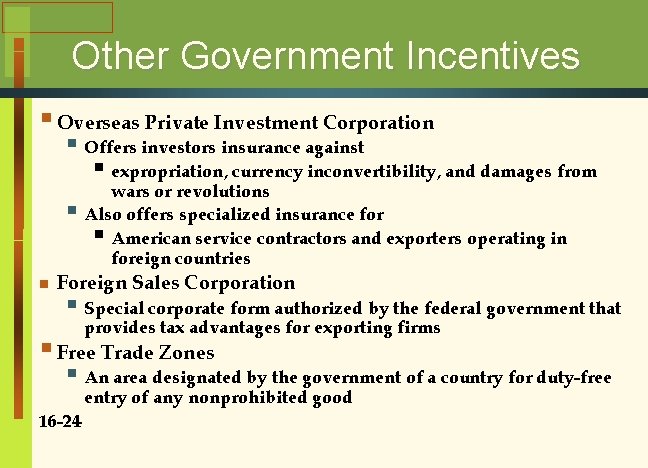 Other Government Incentives

Overseas Private Investment Corporation

Offers investors insurance against

expropriation, currency inconvertibility, and damages from wars or revolutions

Also offers specialized insurance for

American service contractors and exporters operating in foreign countries

Foreign Sales Corporation

Special corporate form authorized by the federal government that provides tax advantages for exporting firms

Free Trade Zones

An area designated by the government of a country for duty-free entry of any nonprohibited good

16-24